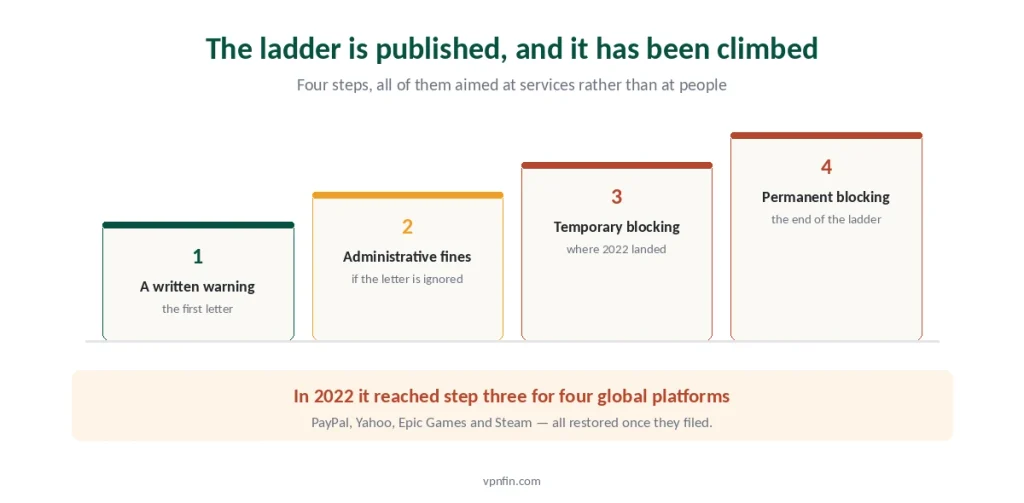 The ladder is published, and it has been climbed

Four steps, all of them aimed at services rather than at people

1
A written warning
the first letter

2
Administrative fines
if the letter is ignored

3
Temporary blocking
where 2022 landed

4
Permanent blocking
the end of the ladder

In 2022 it reached step three for four global platforms

PayPal, Yahoo, Epic Games and Steam — all restored once they filed.

vpnfin.com